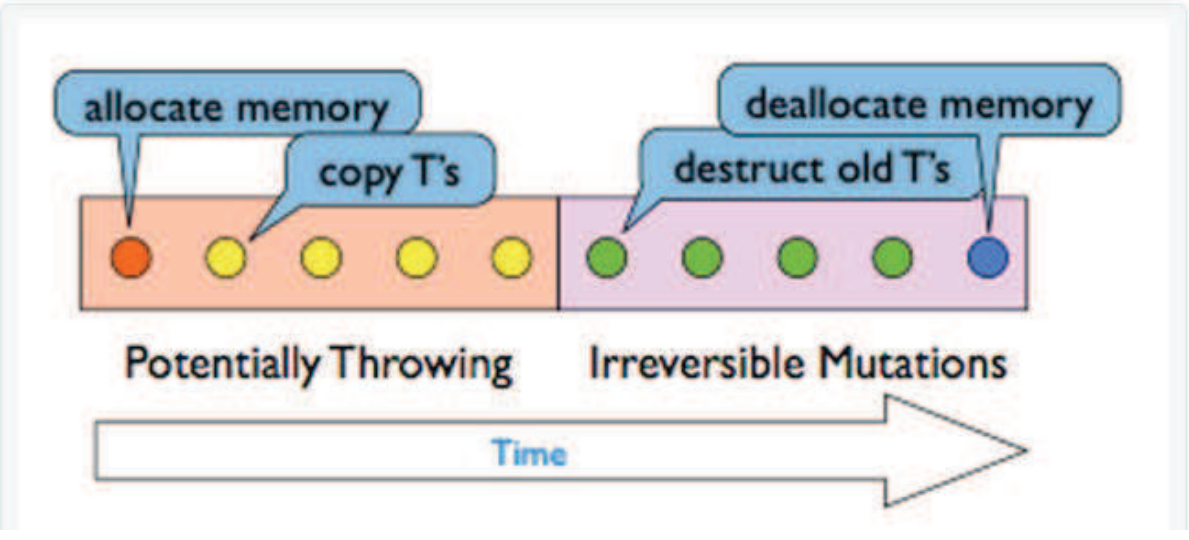 allocate memory

copy T's

deallocate memory

destruct old T's

Potentially Throwing

Irreversible Mutations

Time